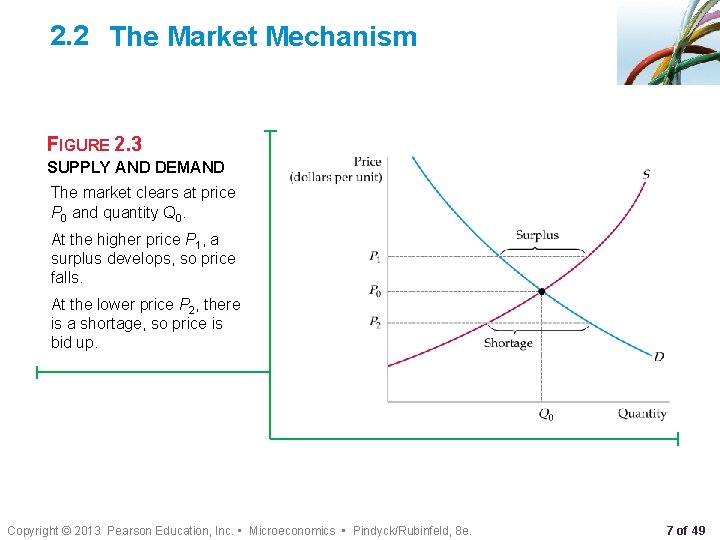 2.2 The Market Mechanism

FIGURE 2.3
SUPPLY AND DEMAND

The market clears at price $P_0$ and quantity $Q_0$.

At the higher price $P_1$, a surplus develops, so price falls.

At the lower price $P_2$, there is a shortage, so price is bid up.

Price (dollars per unit)

S

Surplus

$P_1$

$P_0$

$P_2$

Shortage

D

$Q_0$

Quantity

Copyright © 2013 Pearson Education, Inc. • Microeconomics • Pindyck/Rubinfeld, 8e.

7 of 49